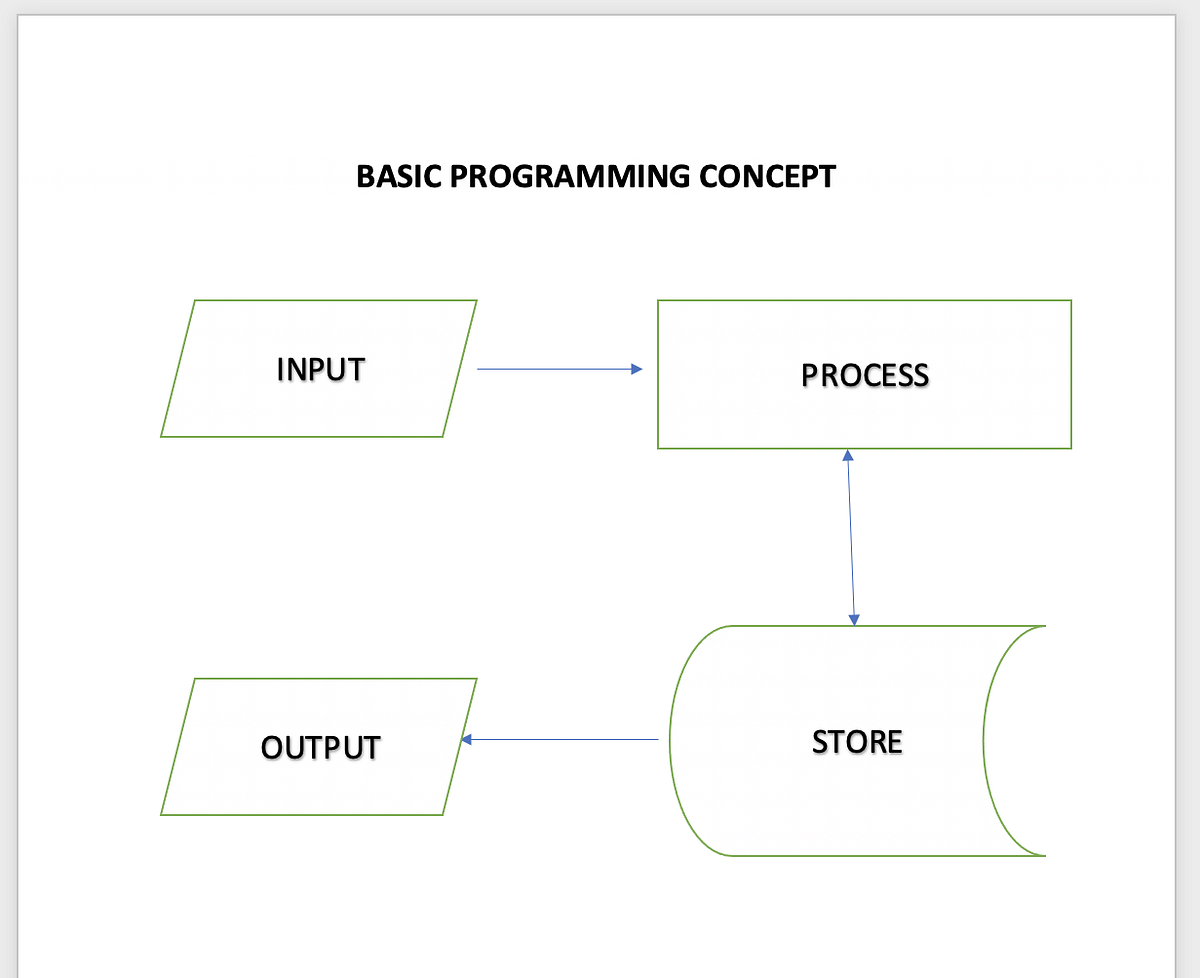 BASIC PROGRAMMING CONCEPT

INPUT

PROCESS

OUTPUT

STORE